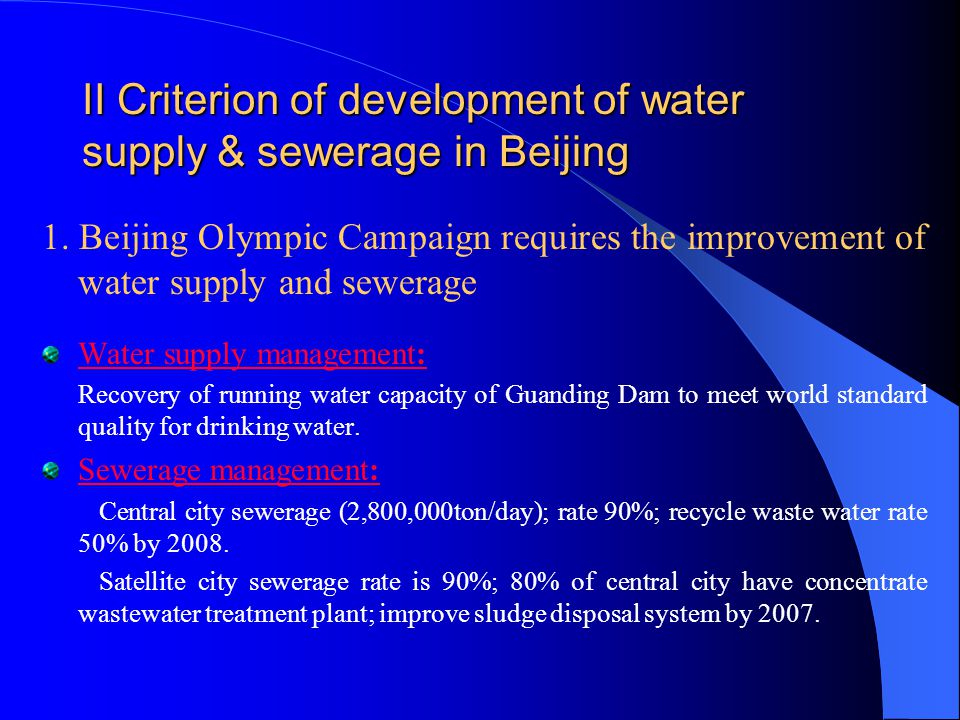 II Criterion of development of water supply & sewerage in Beijing

1. Beijing Olympic Campaign requires the improvement of water supply and sewerage

Water supply management:

Recovery of running water capacity of Guanding Dam to meet world standard quality for drinking water.

Sewerage management:

Central city sewerage (2,800,000ton/day); rate 90%; recycle waste water rate 50% by 2008.

Satellite city sewerage rate is 90%; 80% of central city have concentrate wastewater treatment plant; improve sludge disposal system by 2007.